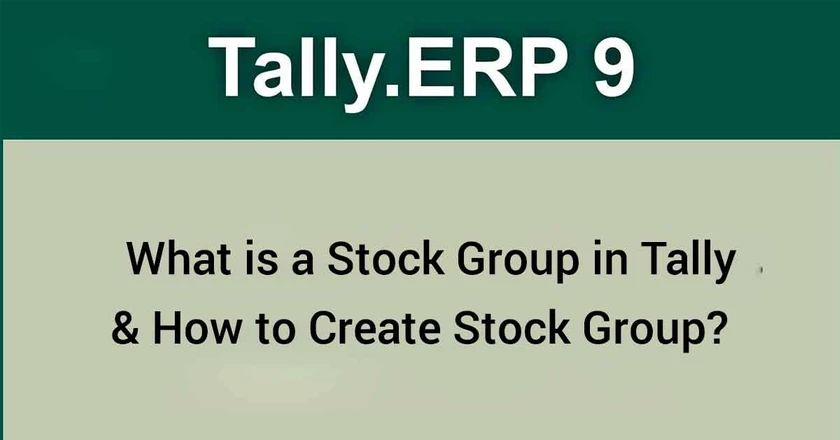 Tally.ERP 9

What is a Stock Group in Tally & How to Create Stock Group?